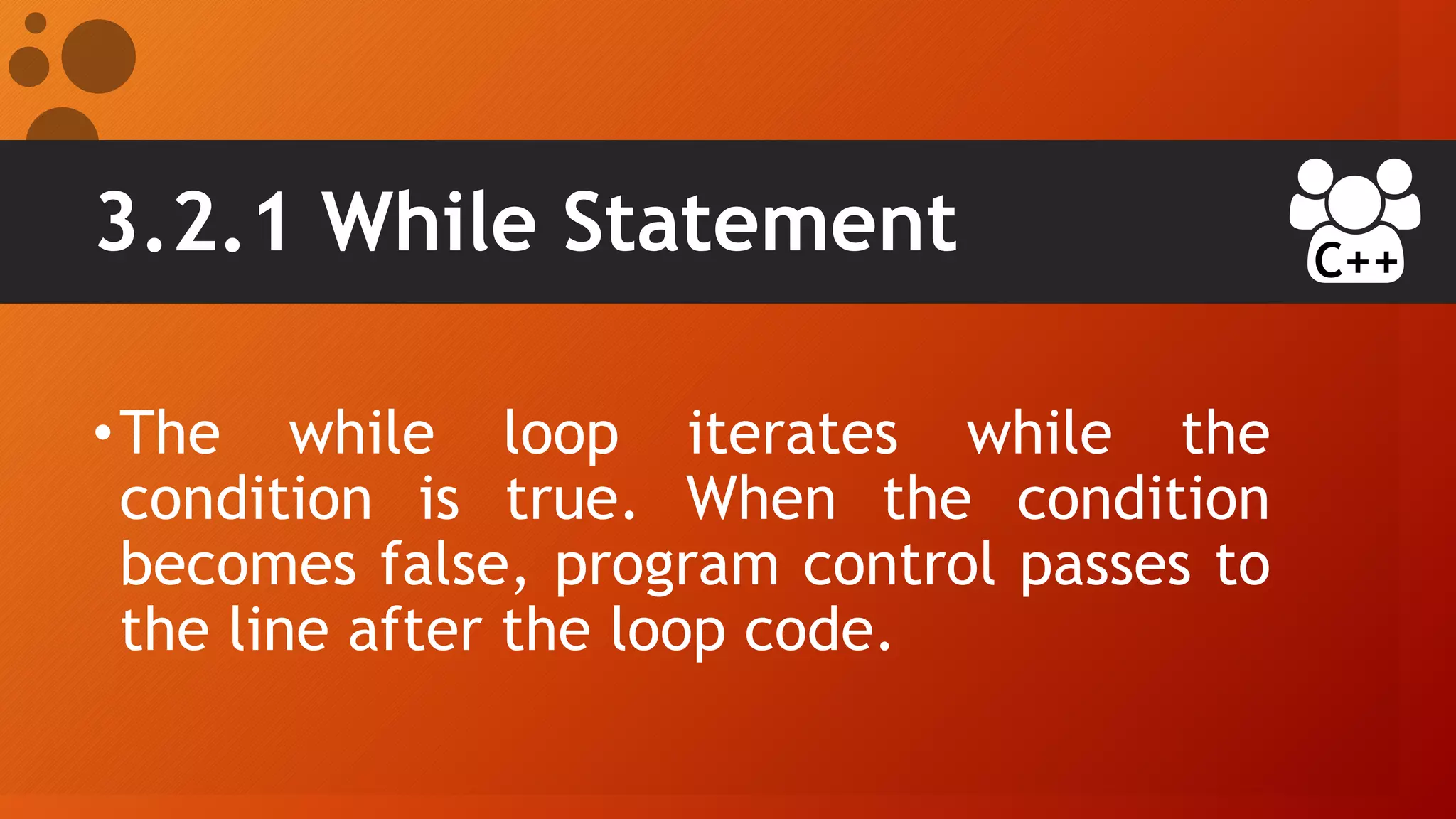 3.2.1 While Statement

C++

• The while loop iterates while the condition is true. When the condition becomes false, program control passes to the line after the loop code.